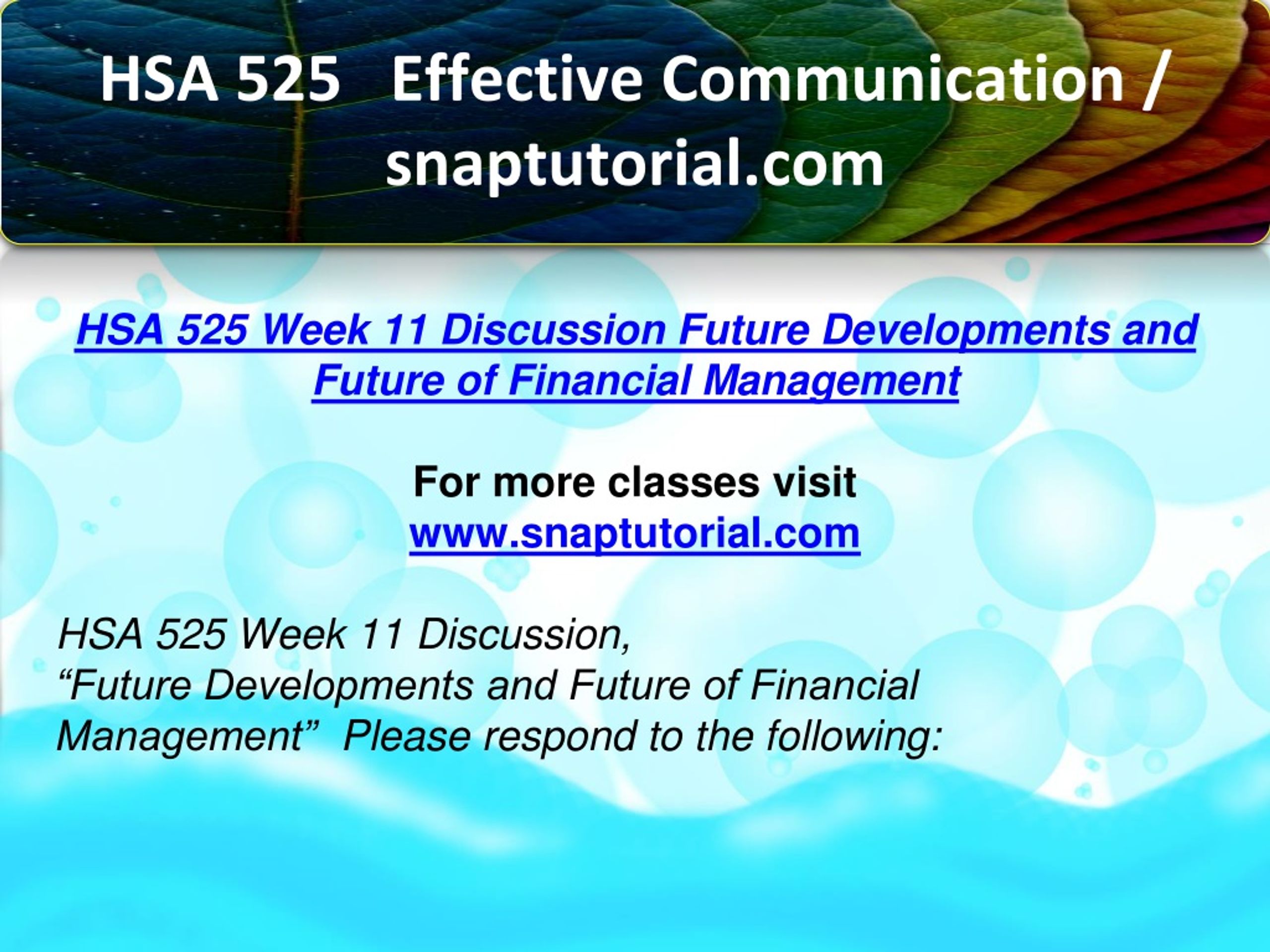 HSA 525 Effective Communication / snaptutorial.com

HSA 525 Week 11 Discussion Future Developments and Future of Financial Management

For more classes visit
www.snaptutorial.com

HSA 525 Week 11 Discussion,
“Future Developments and Future of Financial Management” Please respond to the following: